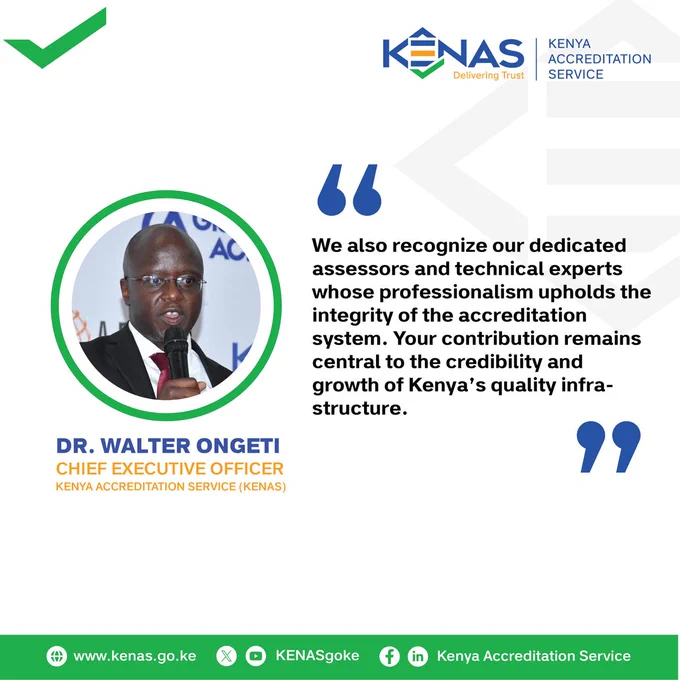 KENAS
Delivering Trust
KENYA ACCREDITATION SERVICE

“

We also recognize our dedicated assessors and technical experts whose professionalism upholds the integrity of the accreditation system. Your contribution remains central to the credibility and growth of Kenya’s quality infrastructure.

”

DR. WALTER ONGETI
CHIEF EXECUTIVE OFFICER
KENYA ACCREDITATION SERVICE (KENAS)

www.kenas.go.ke KENASgoke Kenya Accreditation Service